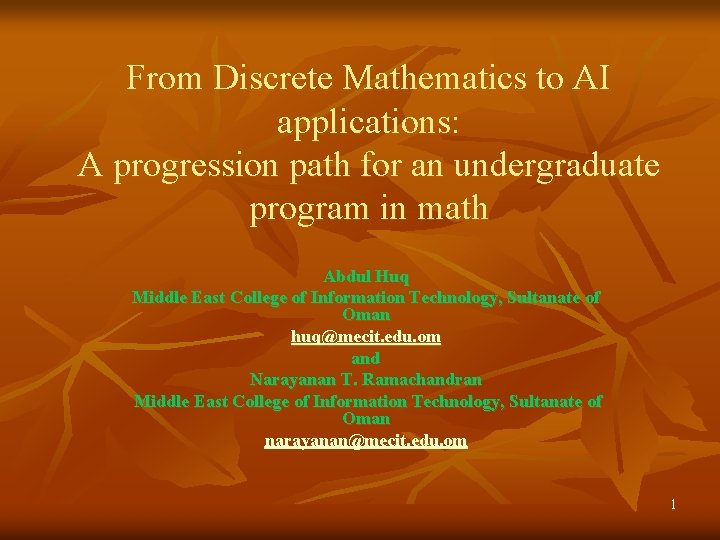 From Discrete Mathematics to AI applications:
A progression path for an undergraduate program in math

Abdul Huq
Middle East College of Information Technology, Sultanate of Oman
huq@mecit.edu.om
and
Narayanan T. Ramachandran
Middle East College of Information Technology, Sultanate of Oman
narayanan@mecit.edu.om

1